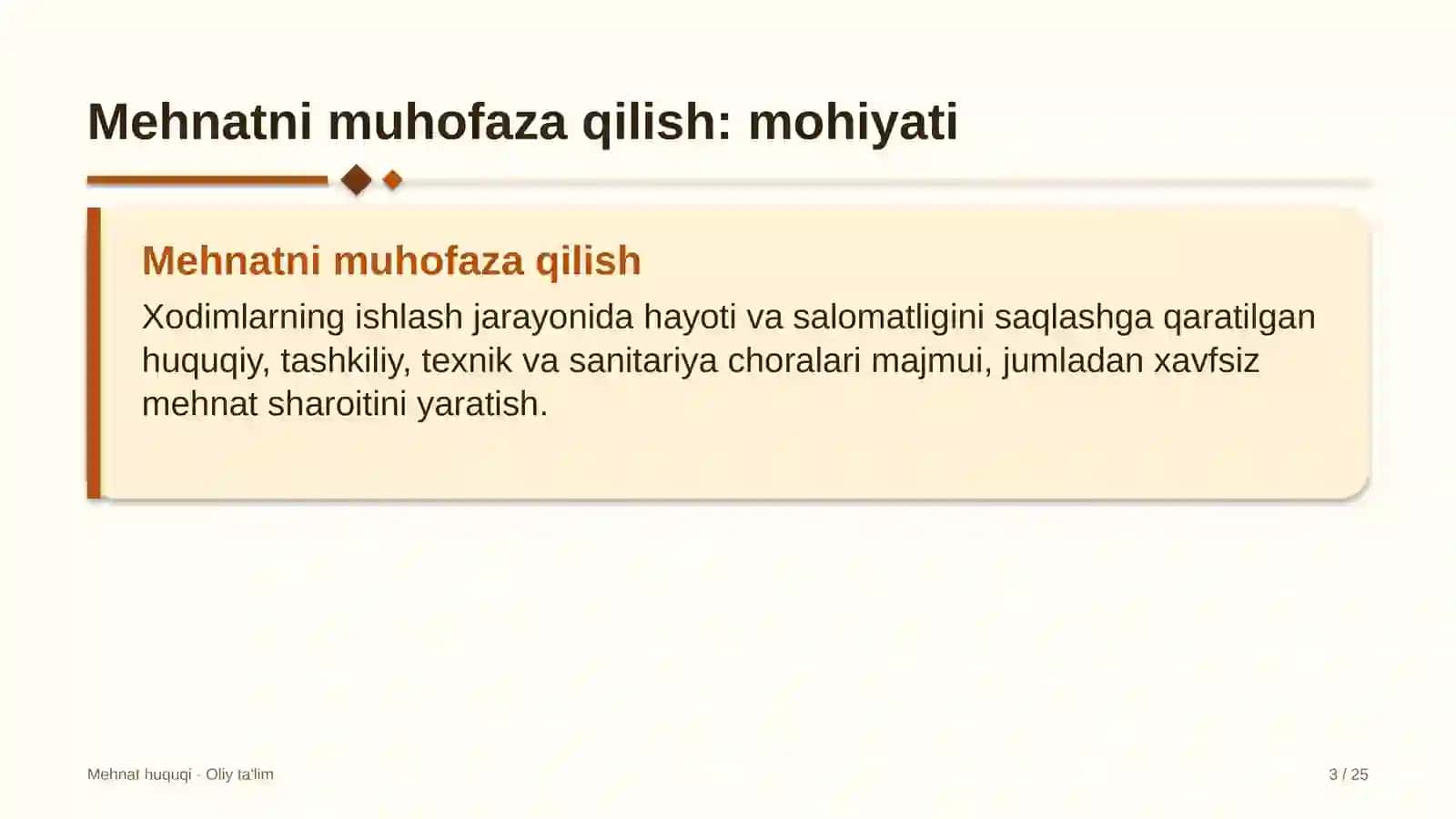 Mehnatni muhofaza qilish: mohiyati

Mehnatni muhofaza qilish

Xodimlarning ishlash jarayonida hayoti va salomatligini saqlashga qaratilgan huquqiy, tashkiliy, texnik va sanitariya choralari majmui, jumladan xavfsiz mehnat sharoitini yaratish.

Mehnat huquqi - Oliy ta'lim

3 / 25